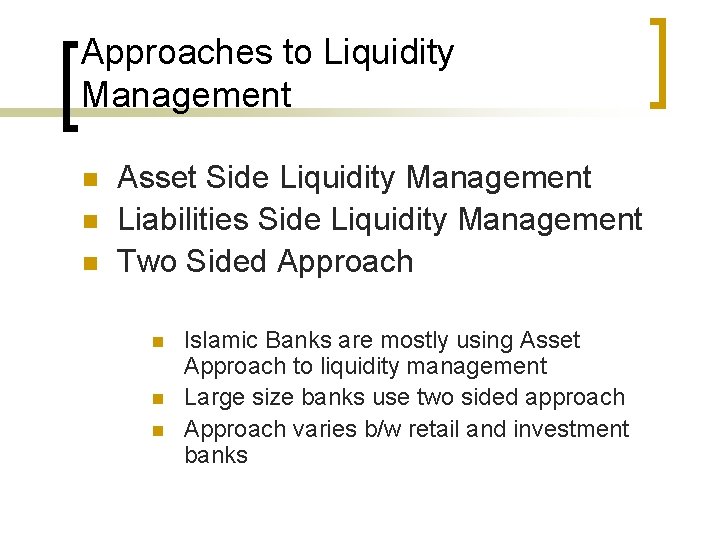 Approaches to Liquidity Management

- Asset Side Liquidity Management
- Liabilities Side Liquidity Management
- Two Sided Approach

  - Islamic Banks are mostly using Asset Approach to liquidity management
  - Large size banks use two sided approach
  - Approach varies b/w retail and investment banks